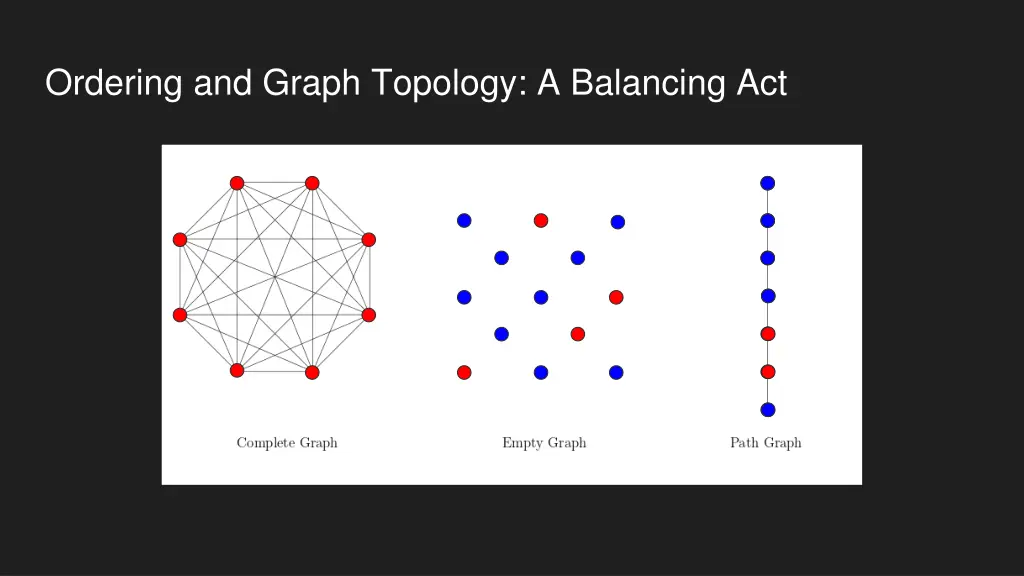 Ordering and Graph Topology: A Balancing Act

Complete Graph

Empty Graph

Path Graph